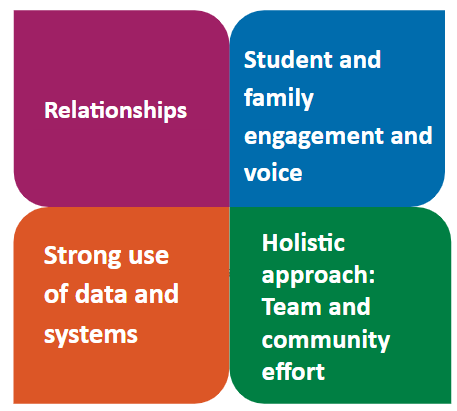 Relationships

Student and family engagement and voice

Strong use of data and systems

Holistic approach: Team and community effort